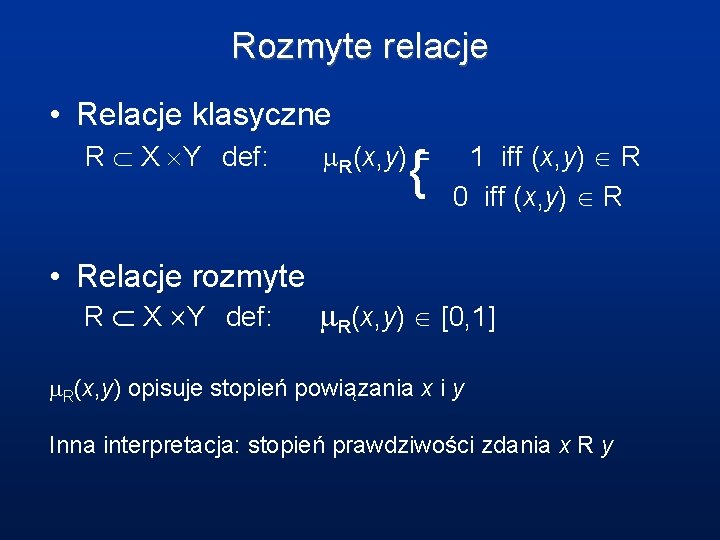 Rozmyte relacje

• Relacje klasyczne

$R \subset X \times Y$ def: $\mu_R(x,y) = \begin{cases} 1 \text{ iff } (x,y) \in R \\ 0 \text{ iff } (x,y) \in R \end{cases}$

• Relacje rozmyte

$R \subset X \times Y$ def: $\mu_R(x,y) \in [0,1]$

$\mu_R(x,y)$ opisuje stopień powiązania $x$ i $y$

Inna interpretacja: stopień prawdziwości zdania $x$ R $y$